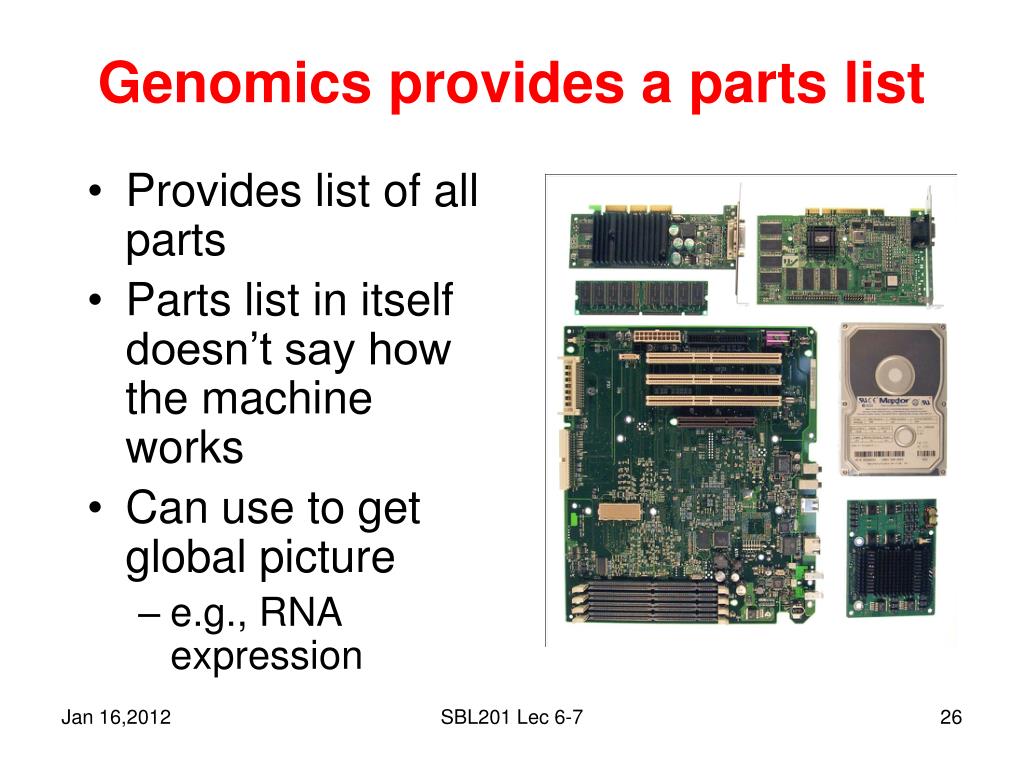 Genomics provides a parts list

• Provides list of all parts
• Parts list in itself doesn't say how the machine works
• Can use to get global picture
– e.g., RNA expression

Maxtor

Jan 16,2012

SBL201 Lec 6-7

26